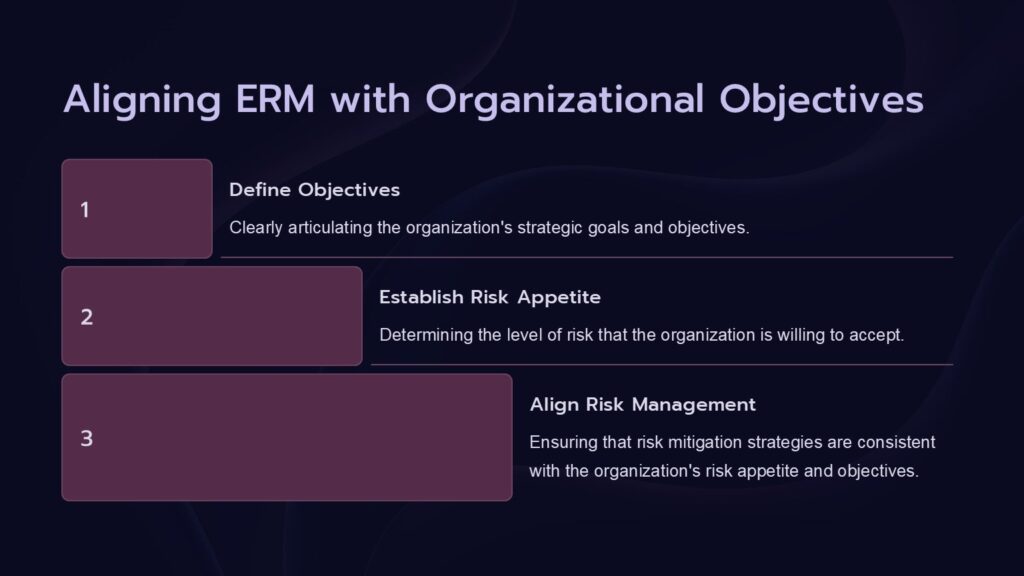 Aligning ERM with Organizational Objectives

1

Define Objectives

Clearly articulating the organization's strategic goals and objectives.

2

Establish Risk Appetite

Determining the level of risk that the organization is willing to accept.

3

Align Risk Management

Ensuring that risk mitigation strategies are consistent with the organization's risk appetite and objectives.